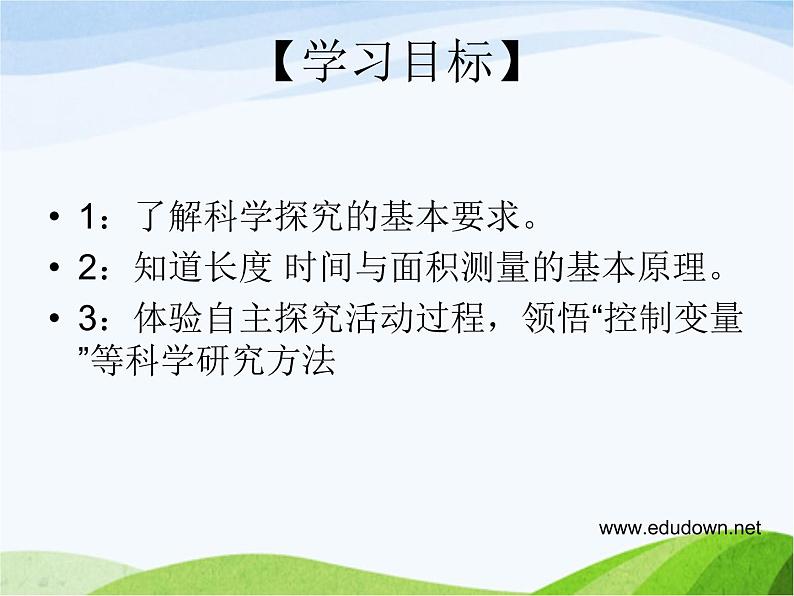 【学习目标】

• 1：了解科学探究的基本要求。
• 2：知道长度 时间与面积测量的基本原理。
• 3：体验自主探究活动过程，领悟“控制变量”等科学研究方法

www.edudown.net